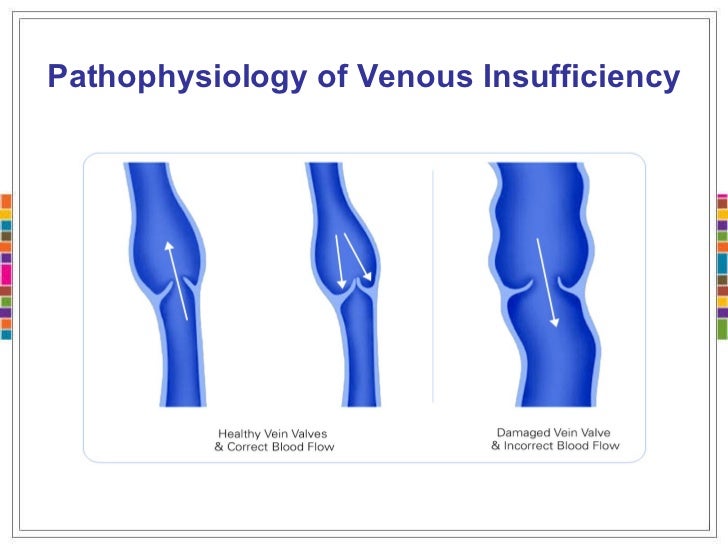 Pathophysiology of Venous Insufficiency

Healthy Vein Valves & Correct Blood Flow

Damaged Vein Valve & Incorrect Blood Flow